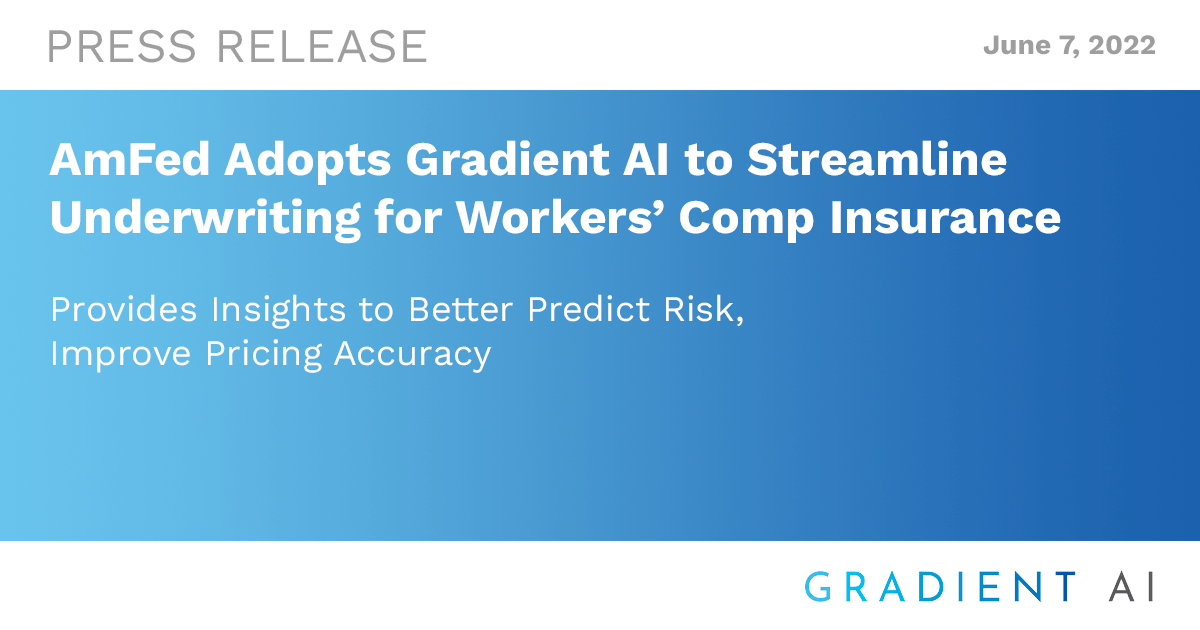 PRESS RELEASE

June 7, 2022

AmFed Adopts Gradient AI to Streamline Underwriting for Workers' Comp Insurance

Provides Insights to Better Predict Risk, Improve Pricing Accuracy

GRADIENT AI